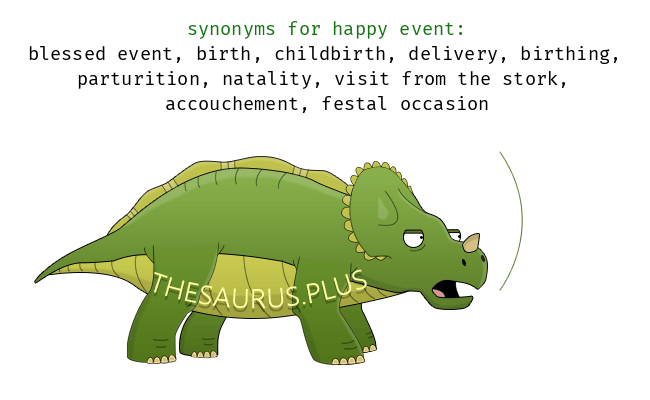 synonyms for happy event:
blessed event, birth, childbirth, delivery, birthing, parturition, natality, visit from the stork, accouchement, festal occasion

THESAURUS.PLUS